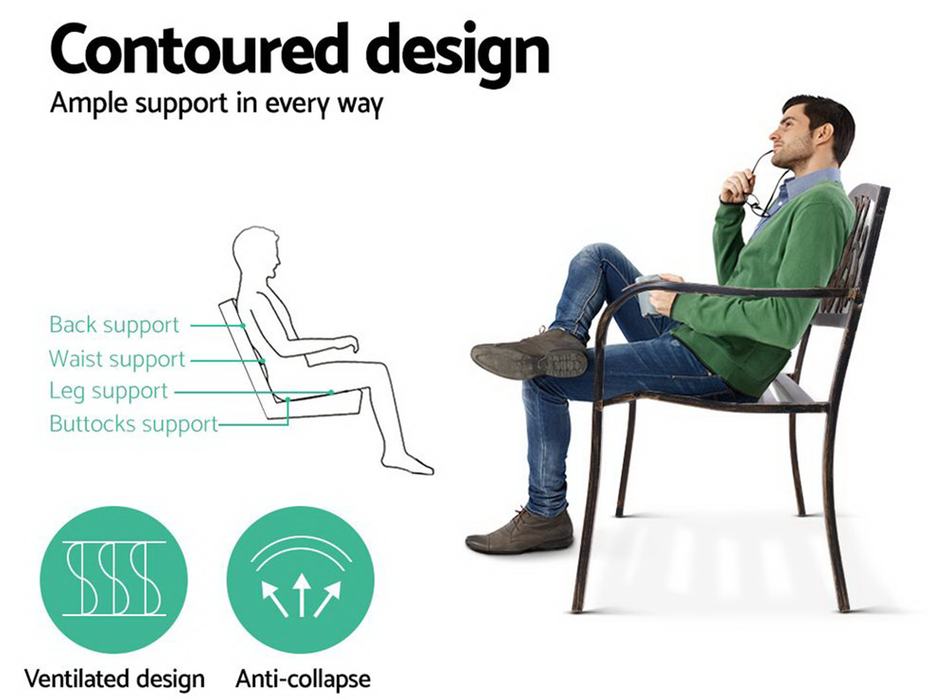 Contoured design
Ample support in every way

Back support
Waist support
Leg support
Buttocks support

Ventilated design
Anti-collapse